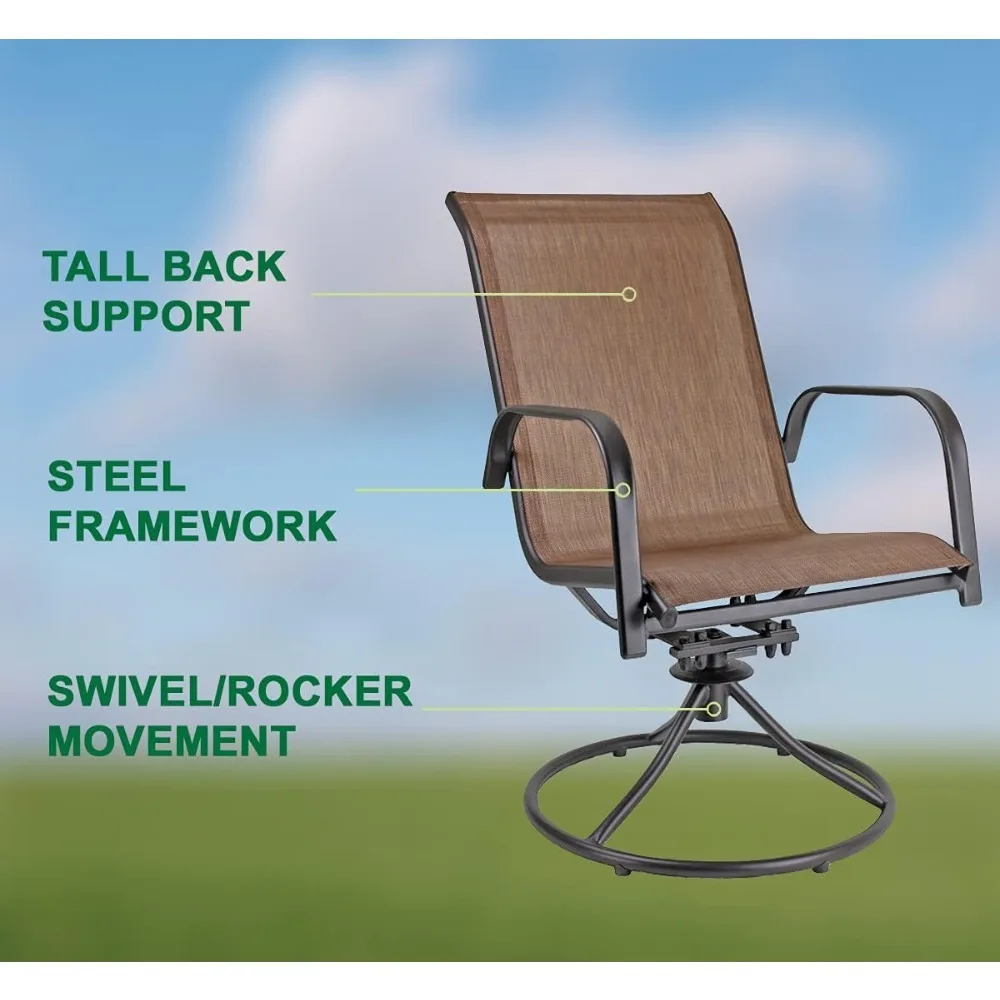 TALL BACK SUPPORT

STEEL FRAMEWORK

SWIVEL/ROCKER MOVEMENT